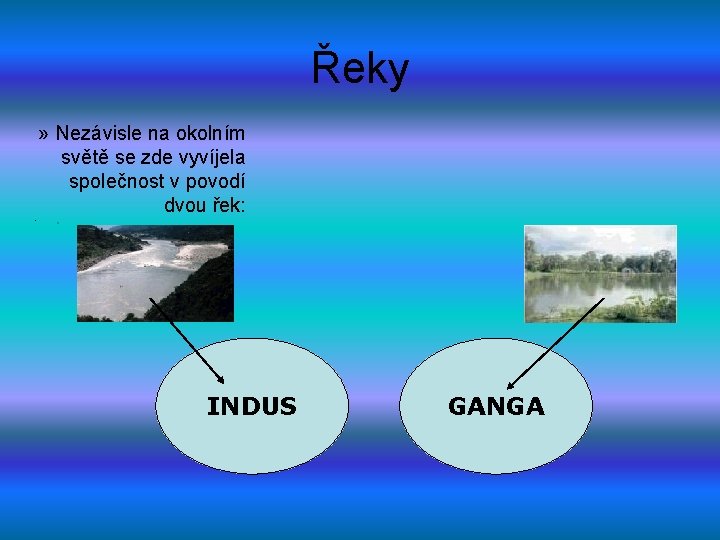 Řeky

» Nezávisle na okolním světě se zde vyvíjela společnost v povodí dvou řek:

INDUS

GANGA